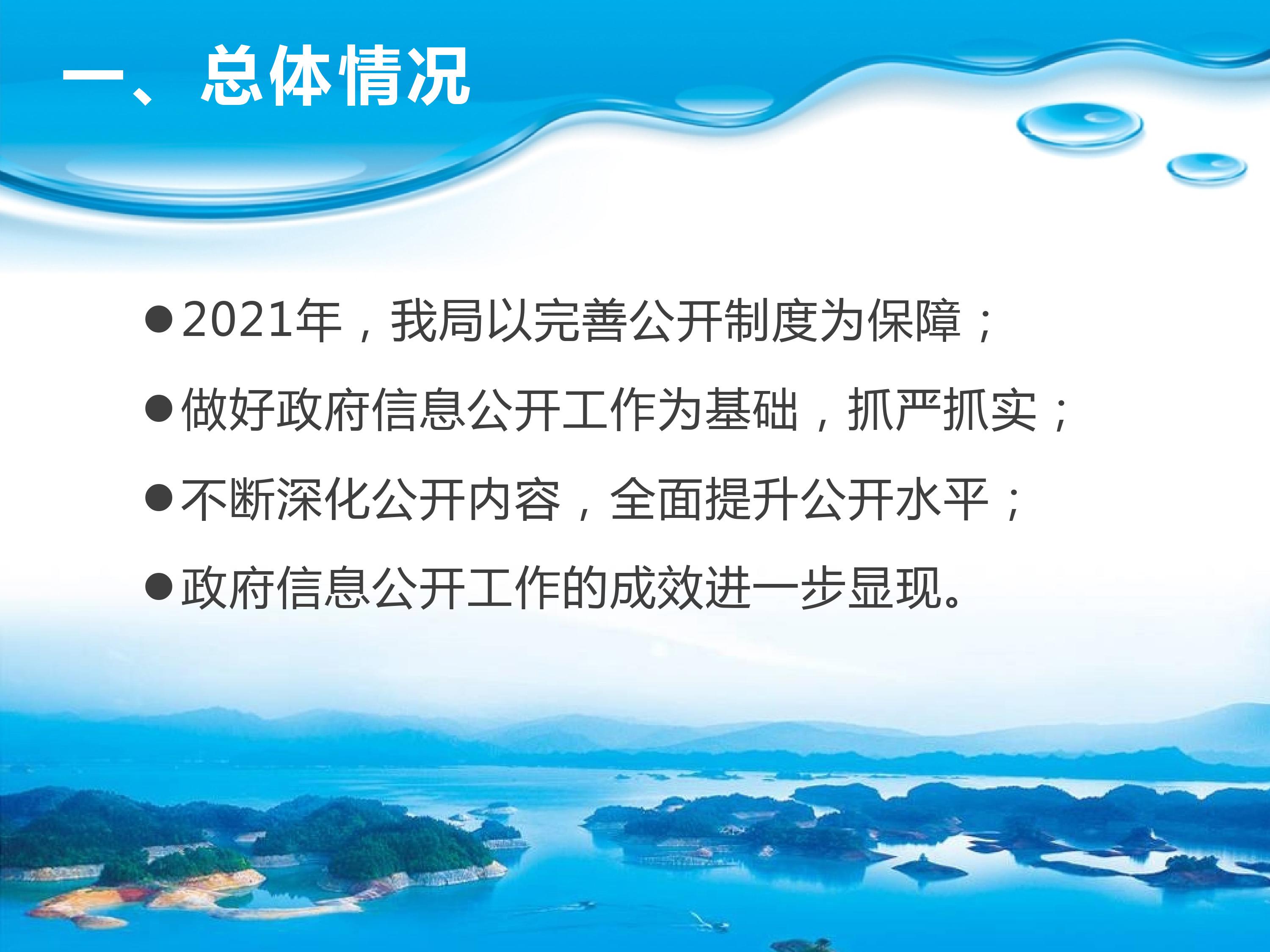 一、总体情况

●2021年，我局以完善公开制度为保障；

●做好政府信息公开工作为基础，抓严抓实；

●不断深化公开内容，全面提升公开水平；

●政府信息公开工作的成效进一步显现。